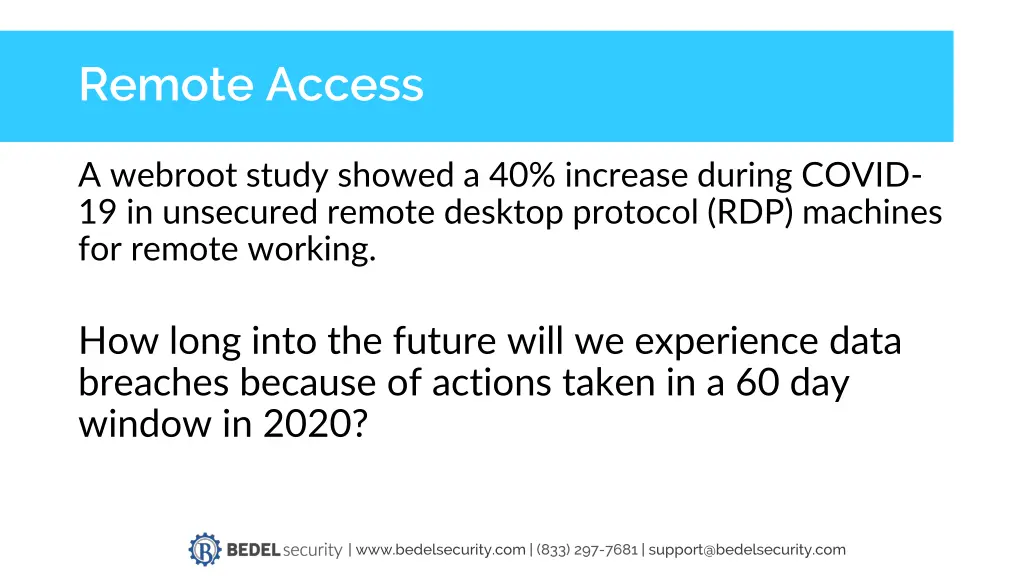 Remote Access

A webroot study showed a 40% increase during COVID-19 in unsecured remote desktop protocol (RDP) machines for remote working.

How long into the future will we experience data breaches because of actions taken in a 60 day window in 2020?

B BEDEL security | www.bedelsecurity.com | (833) 297-7681 | support@bedelsecurity.com